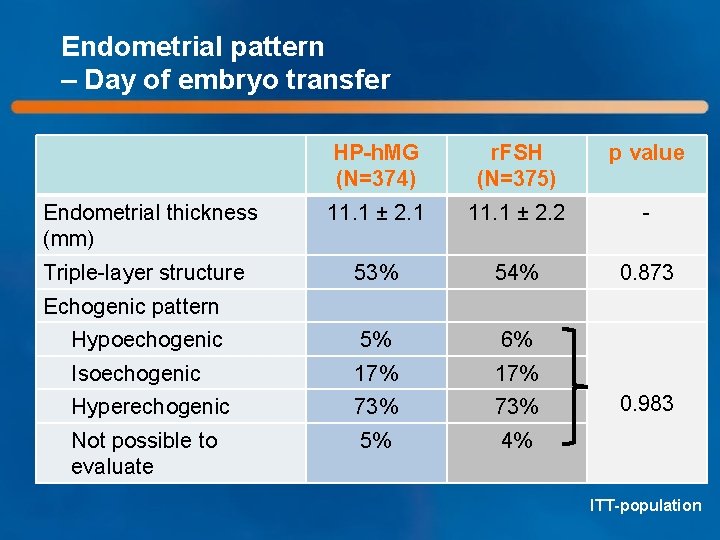 Endometrial pattern
– Day of embryo transfer

| | HP-hMG (N=374) | rFSH (N=375) | p value |
|---|---|---|---|
| Endometrial thickness (mm) | 11.1 ± 2.1 | 11.1 ± 2.2 | - |
| Triple-layer structure | 53% | 54% | 0.873 |
| Echogenic pattern | | | |
| Hypoechogenic | 5% | 6% | 0.983 |
| Isoechogenic | 17% | 17% | |
| Hyperechogenic | 73% | 73% | |
| Not possible to evaluate | 5% | 4% | |

ITT-population